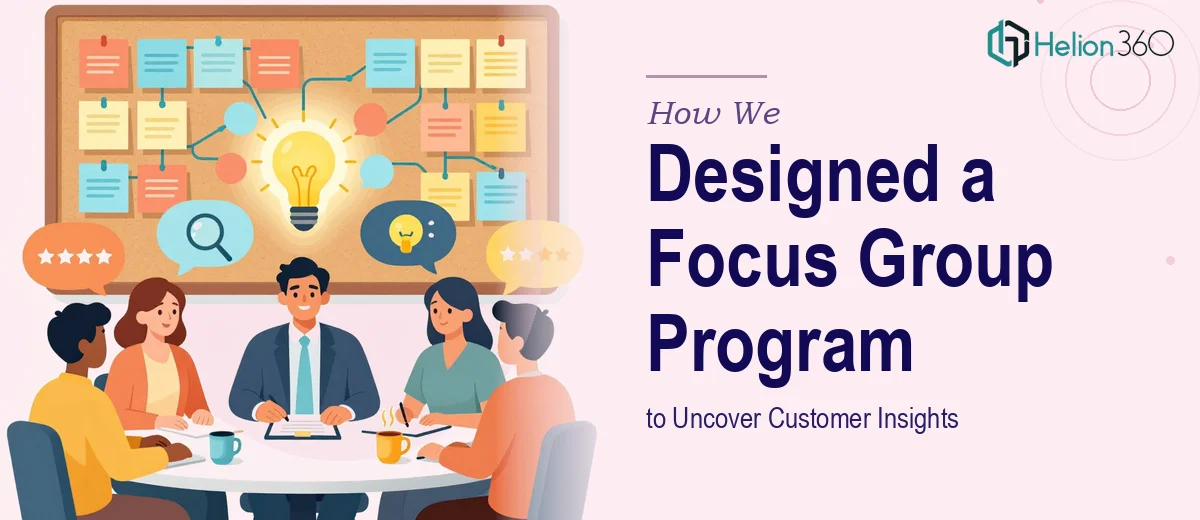 Helion360

How We
Designed a Focus Group Program
to Uncover Customer Insights